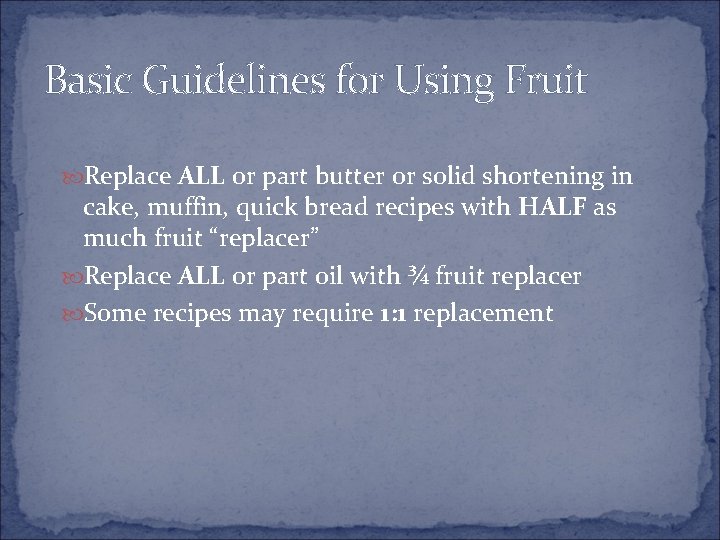 Basic Guidelines for Using Fruit

Replace ALL or part butter or solid shortening in cake, muffin, quick bread recipes with HALF as much fruit “replacer”

Replace ALL or part oil with ¾ fruit replacer

Some recipes may require 1:1 replacement